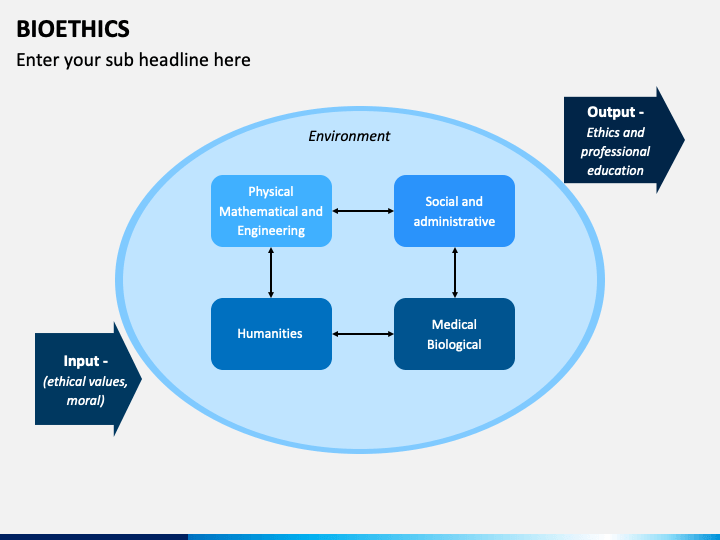 BIOETHICS

Enter your sub headline here

Output - Ethics and professional education

Environment

Physical Mathematical and Engineering

Social and administrative

Humanities

Medical Biological

Input - (ethical values, moral)